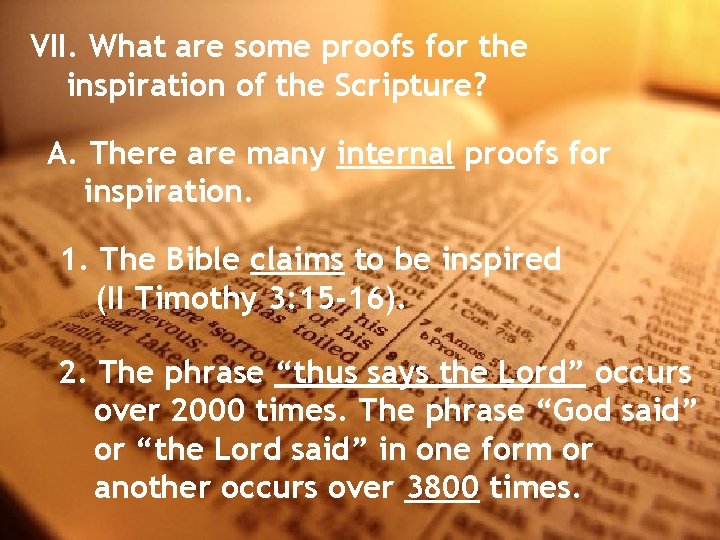 VII. What are some proofs for the inspiration of the Scripture?

A. There are many internal proofs for inspiration.

1. The Bible claims to be inspired (II Timothy 3:15-16).

2. The phrase “thus says the Lord” occurs over 2000 times. The phrase “God said” or “the Lord said” in one form or another occurs over 3800 times.